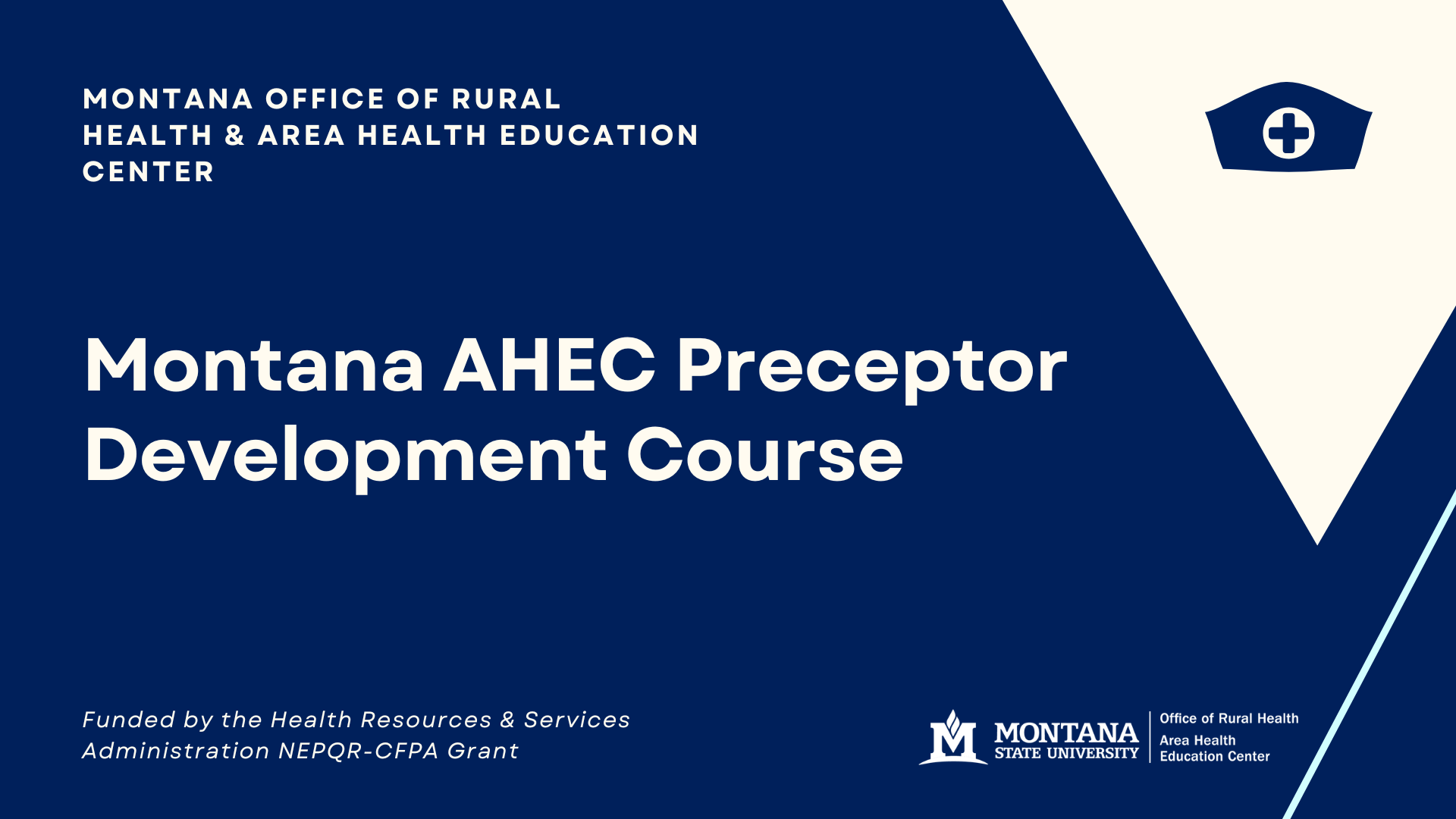 MONTANA OFFICE OF RURAL HEALTH & AREA HEALTH EDUCATION CENTER

Montana AHEC Preceptor Development Course

Funded by the Health Resources & Services Administration NEPQR-CFPA Grant

M MONTANA STATE UNIVERSITY Office of Rural Health Area Health Education Center